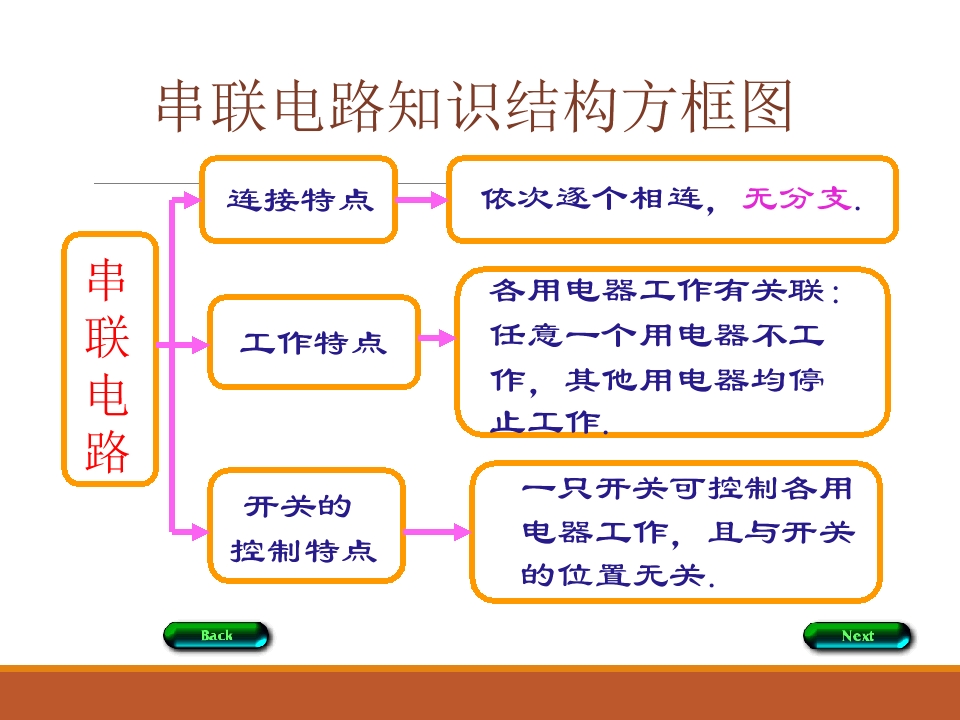 串联电路知识结构方框图

串联电路

连接特点

依次逐个相连，无分支.

工作特点

各用电器工作有关联：任意一个用电器不工作，其他用电器均停止工作.

开关的控制特点

一只开关可控制各用电器工作，且与开关的位置无关.

Back

Next